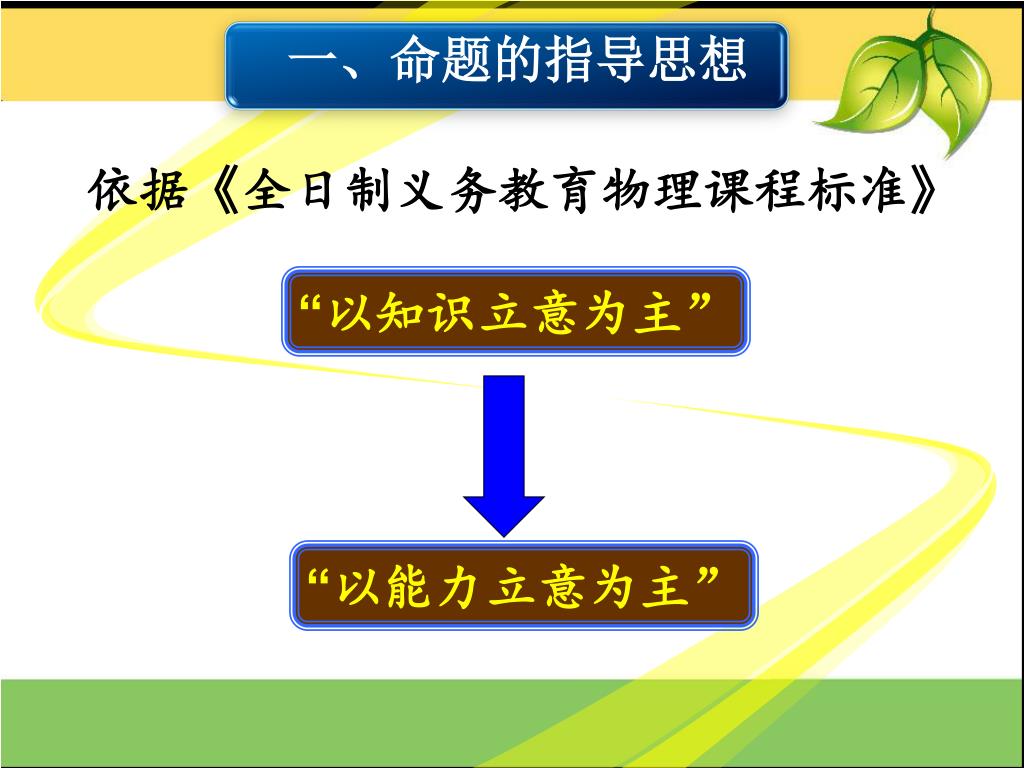 一、命题的指导思想

依据《全日制义务教育物理课程标准》

“以知识立意为主”

“以能力立意为主”